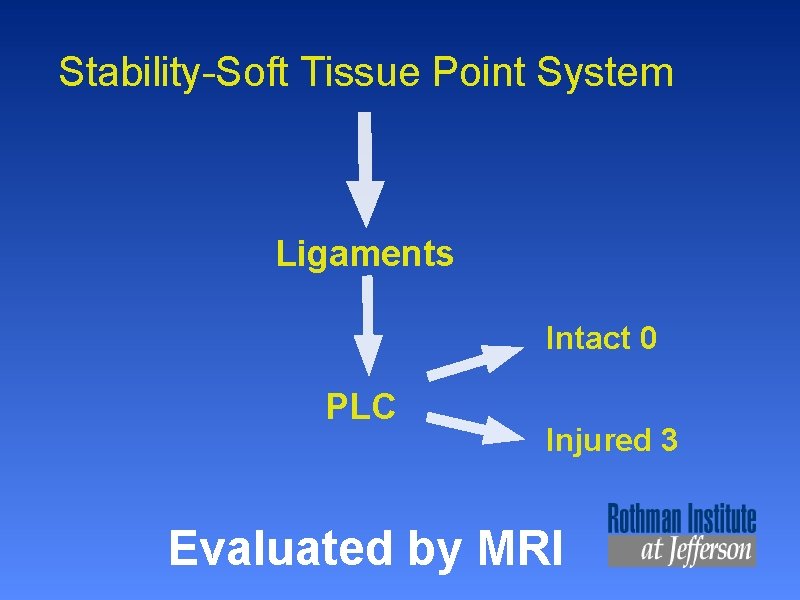 Stability-Soft Tissue Point System

Ligaments

PLC

Intact 0

Injured 3

Evaluated by MRI

Rothman Institute
at Jefferson